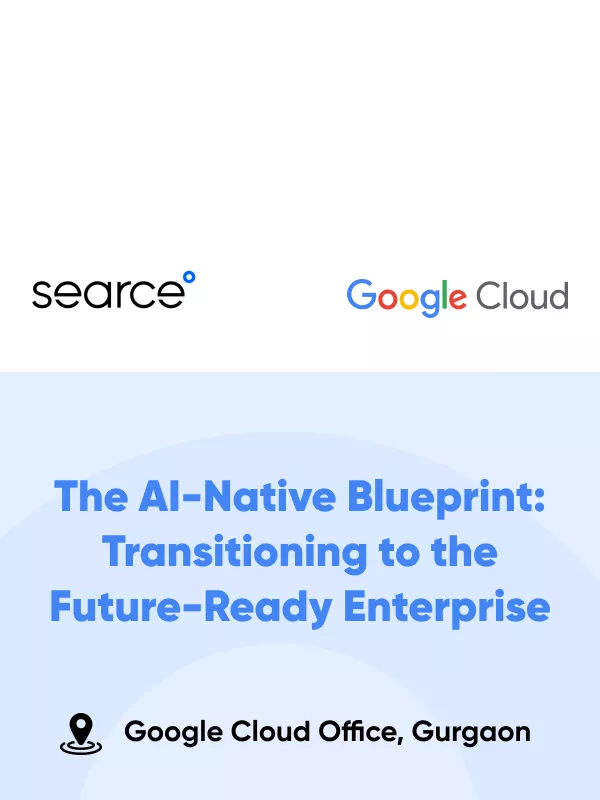 searce

Google Cloud

The AI-Native Blueprint: Transitioning to the Future-Ready Enterprise

Google Cloud Office, Gurgaon